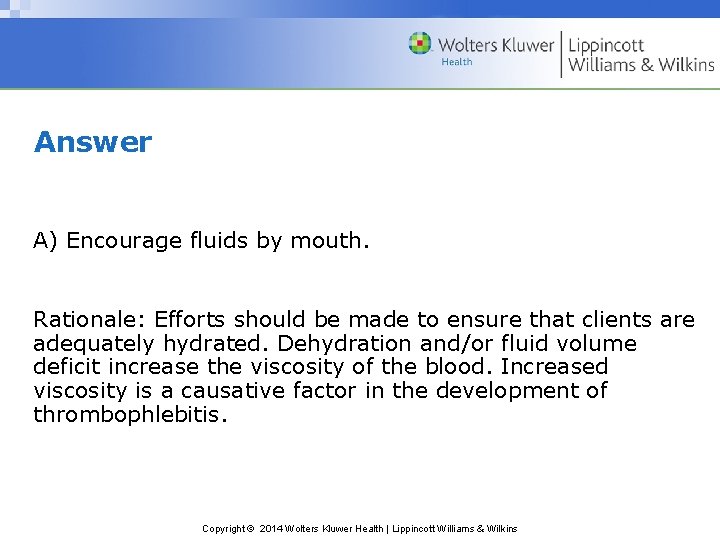 Wolters Kluwer Health | Lippincott Williams & Wilkins

Answer

A) Encourage fluids by mouth.

Rationale: Efforts should be made to ensure that clients are adequately hydrated. Dehydration and/or fluid volume deficit increase the viscosity of the blood. Increased viscosity is a causative factor in the development of thrombophlebitis.

Copyright © 2014 Wolters Kluwer Health | Lippincott Williams & Wilkins